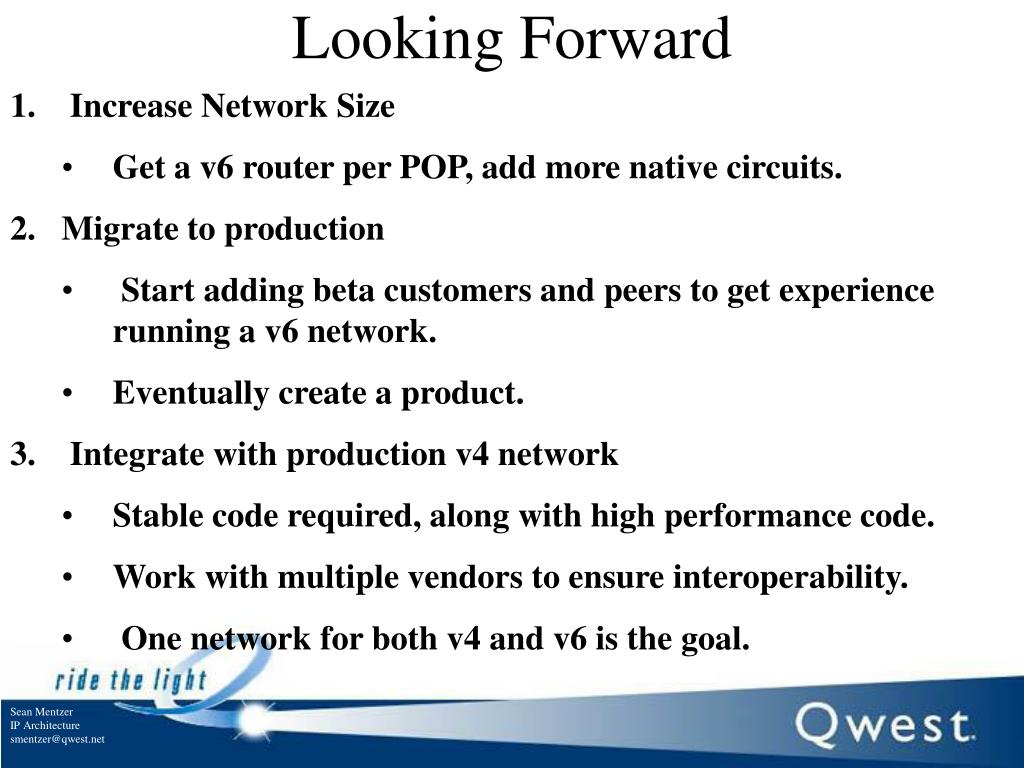 Looking Forward

1. Increase Network Size

• Get a v6 router per POP, add more native circuits.

2. Migrate to production

• Start adding beta customers and peers to get experience running a v6 network.

• Eventually create a product.

3. Integrate with production v4 network

• Stable code required, along with high performance code.

• Work with multiple vendors to ensure interoperability.

• One network for both v4 and v6 is the goal.

ride the light

Sean Mentzer
IP Architecture
smentzer@qwest.net

Qwest.